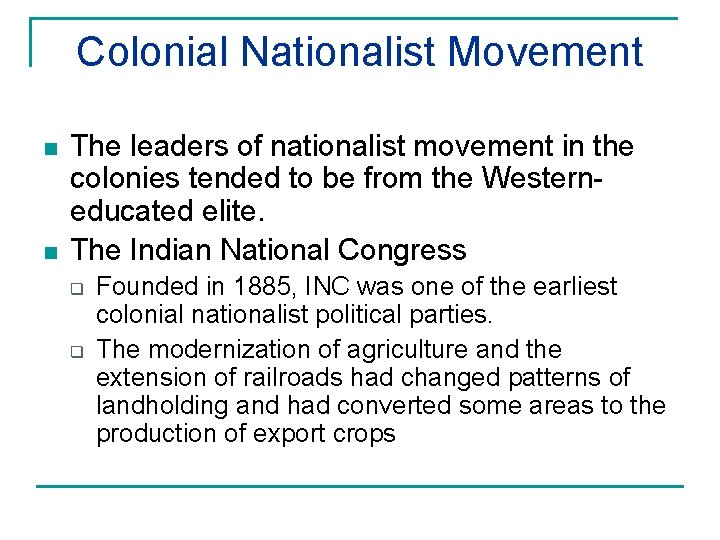 Colonial Nationalist Movement

- The leaders of nationalist movement in the colonies tended to be from the Western-educated elite.
- The Indian National Congress
  - Founded in 1885, INC was one of the earliest colonial nationalist political parties.
  - The modernization of agriculture and the extension of railroads had changed patterns of landholding and had converted some areas to the production of export crops